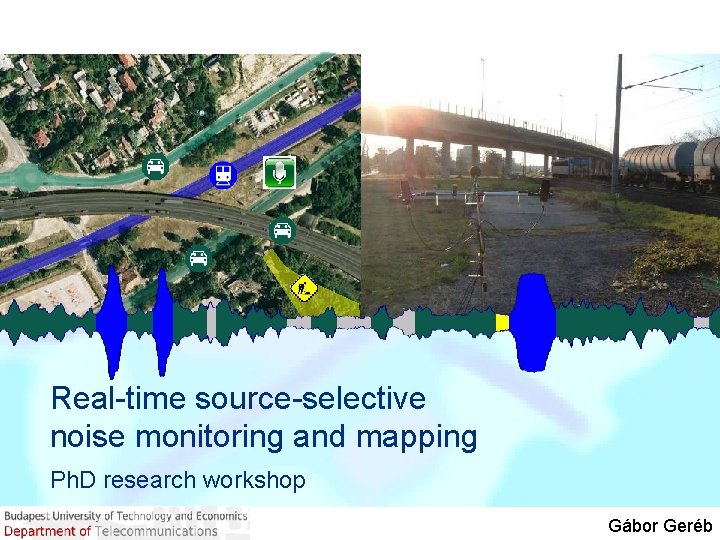 Real-time source-selective noise monitoring and mapping

PhD research workshop

Budapest University of Technology and Economics
Department of Telecommunications

Gábor Geréb